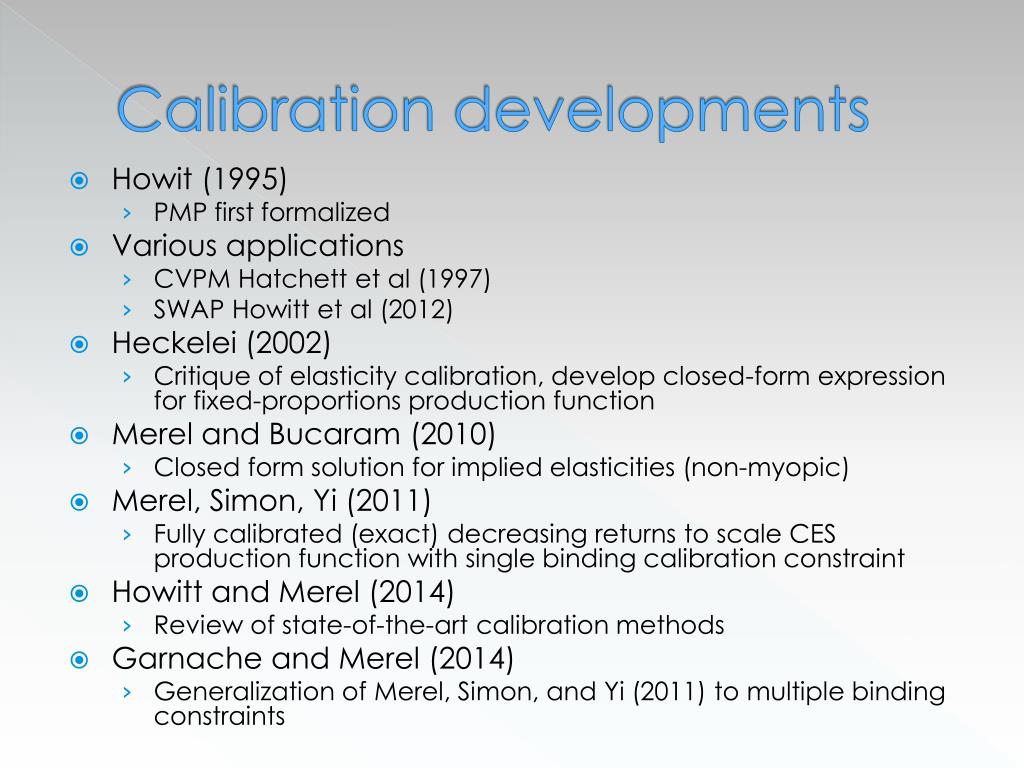 Calibration developments

Howit (1995)
› PMP first formalized

Various applications
› CVPM Hatchett et al (1997)
› SWAP Howitt et al (2012)

Heckelei (2002)
› Critique of elasticity calibration, develop closed-form expression for fixed-proportions production function

Merel and Bucaram (2010)
› Closed form solution for implied elasticities (non-myopic)

Merel, Simon, Yi (2011)
› Fully calibrated (exact) decreasing returns to scale CES production function with single binding calibration constraint

Howitt and Merel (2014)
› Review of state-of-the-art calibration methods

Garnache and Merel (2014)
› Generalization of Merel, Simon, and Yi (2011) to multiple binding constraints